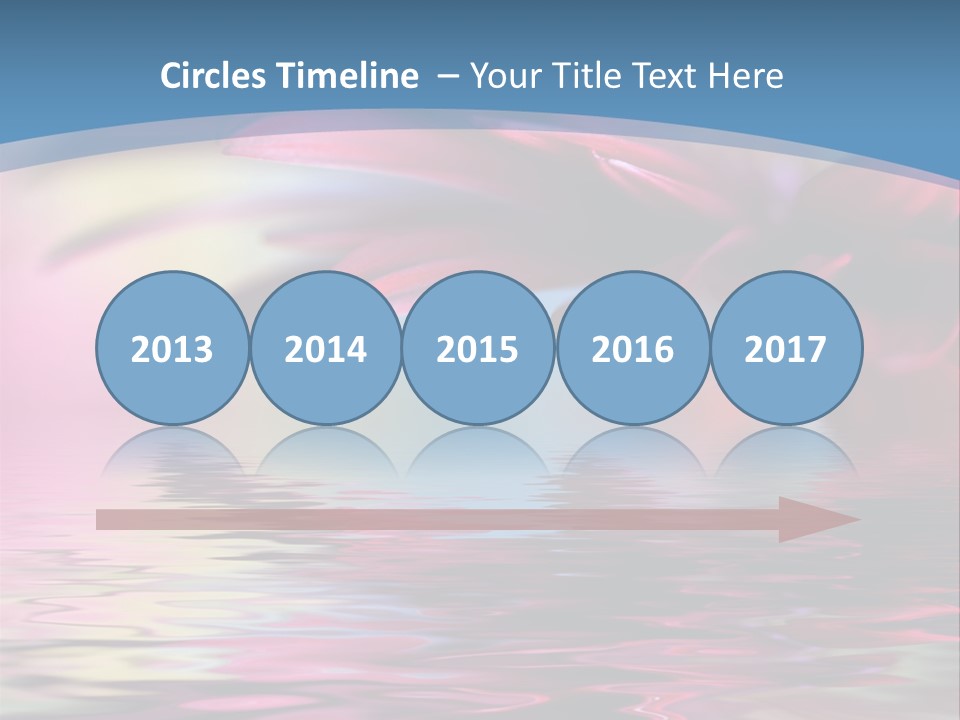 Circles Timeline – Your Title Text Here

2013
2014
2015
2016
2017